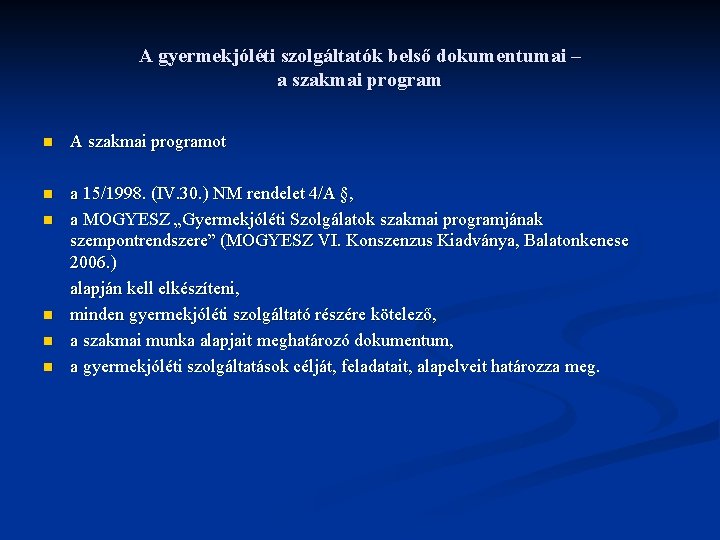 A gyermekjóléti szolgáltatók belső dokumentumai – a szakmai program

A szakmai programot

a 15/1998. (IV.30.) NM rendelet 4/A §,

a MOGYESZ „Gyermekjóléti Szolgálatok szakmai programjának szempontrendszere” (MOGYESZ VI. Konszenzus Kiadványa, Balatonkenese 2006.)

alapján kell elkészíteni,

minden gyermekjóléti szolgáltató részére kötelező,

a szakmai munka alapjait meghatározó dokumentum,

a gyermekjóléti szolgáltatások célját, feladatait, alapelveit határozza meg.